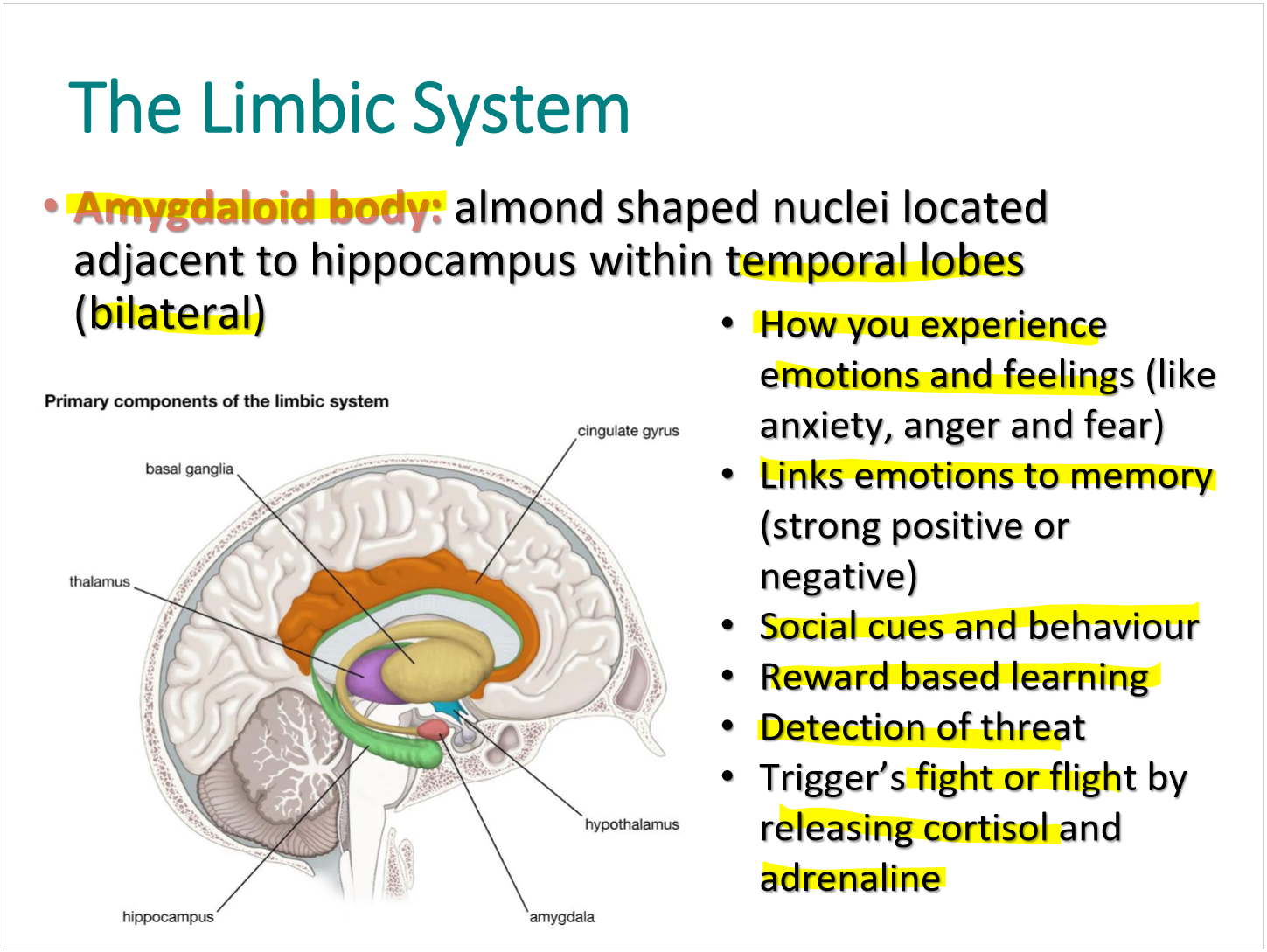 The Limbic System

• Amygdaloid body: almond shaped nuclei located adjacent to hippocampus within temporal lobes (bilateral)

Primary components of the limbic system

cingulate gyrus

basal ganglia

thalamus

hypothalamus

hippocampus

amygdala

• How you experience emotions and feelings (like anxiety, anger and fear)
• Links emotions to memory (strong positive or negative)
• Social cues and behaviour
• Reward based learning
• Detection of threat
• Trigger's fight or flight by releasing cortisol and adrenaline